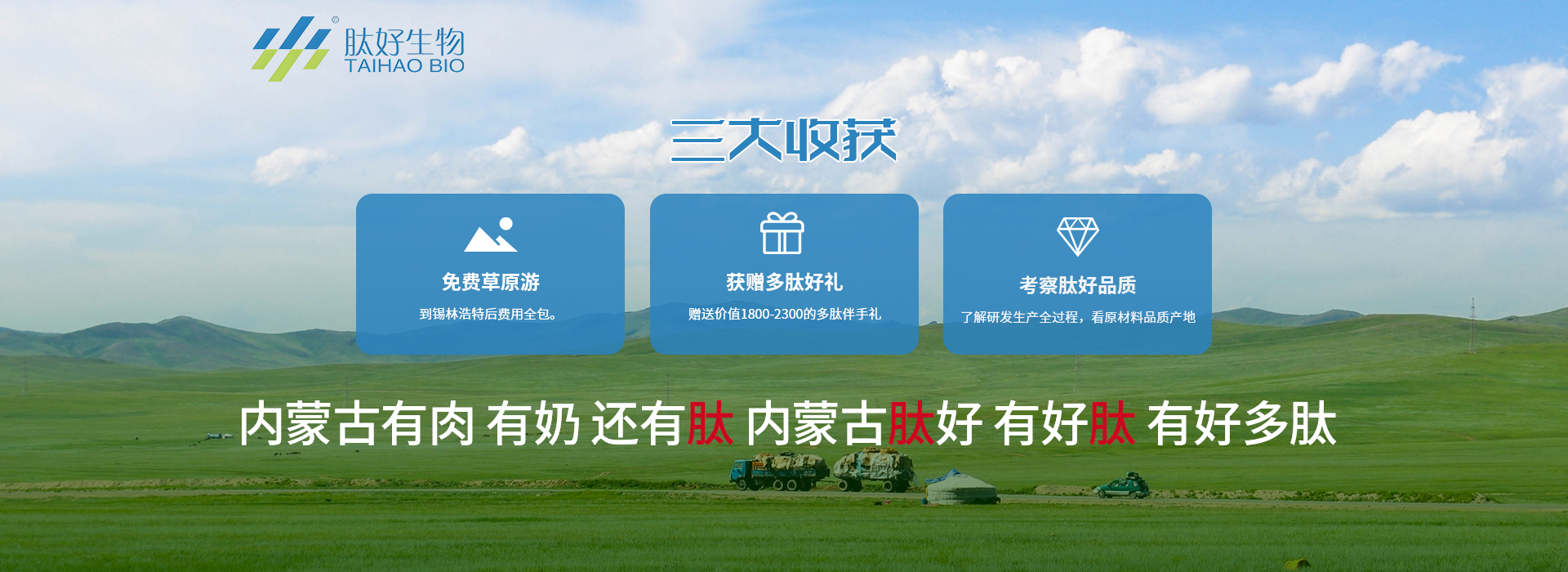 肽好生物
TAIHAO BIO

三大收获

免费草原游
到锡林浩特后费用全包。

获赠多肽好礼
赠送价值1800-2300的多肽伴手礼

考察肽好品质
了解研发生产全过程，看原材料品质产地

内蒙古有肉 有奶 还有肽 内蒙古肽好 有好肽 有好多肽